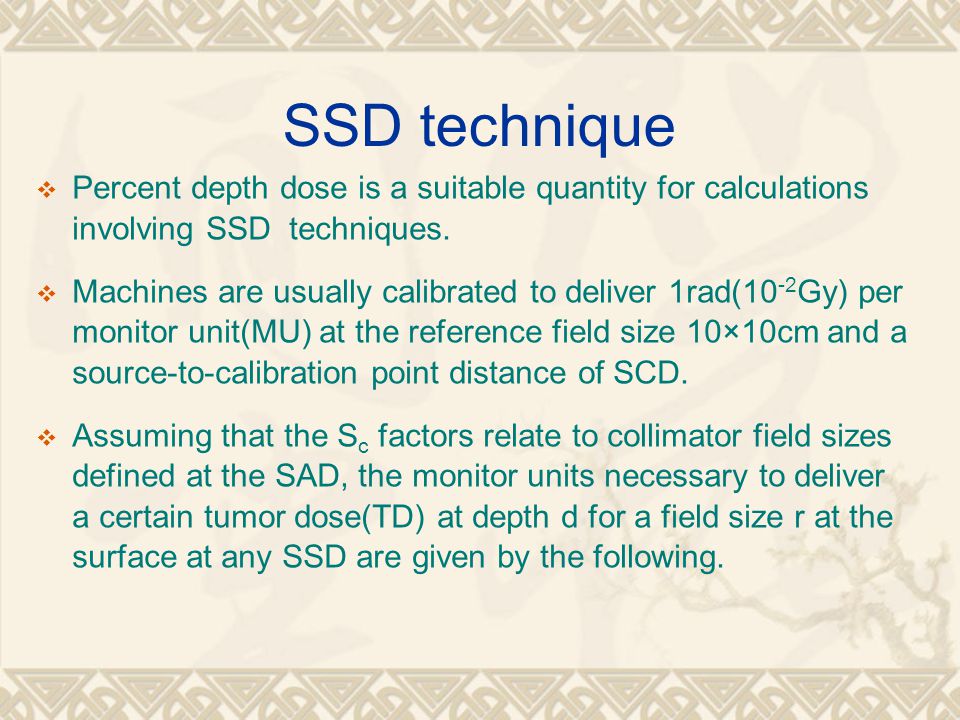 SSD technique

❖ Percent depth dose is a suitable quantity for calculations involving SSD techniques.

❖ Machines are usually calibrated to deliver 1rad($10^{-2}$Gy) per monitor unit(MU) at the reference field size 10×10cm and a source-to-calibration point distance of SCD.

❖ Assuming that the $S_c$ factors relate to collimator field sizes defined at the SAD, the monitor units necessary to deliver a certain tumor dose(TD) at depth d for a field size r at the surface at any SSD are given by the following.